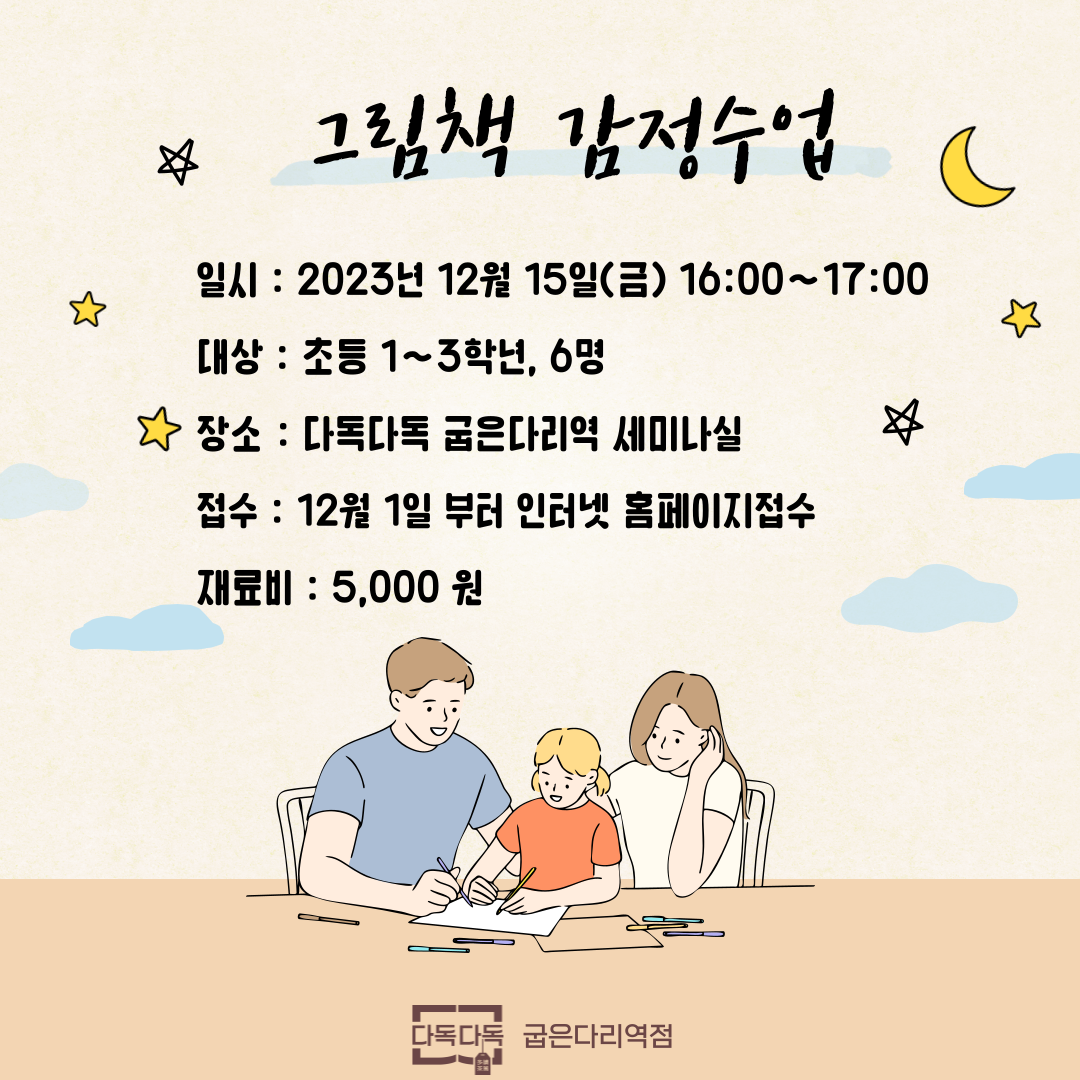 그림책 감정수업

일시 : 2023년 12월 15일(금) 16:00~17:00

대상 : 초등 1~3학년, 6명

장소 : 다독다독 굽은다리역 세미나실

접수 : 12월 1일 부터 인터넷 홈페이지접수

재료비 : 5,000 원

다독다독 굽은다리역점